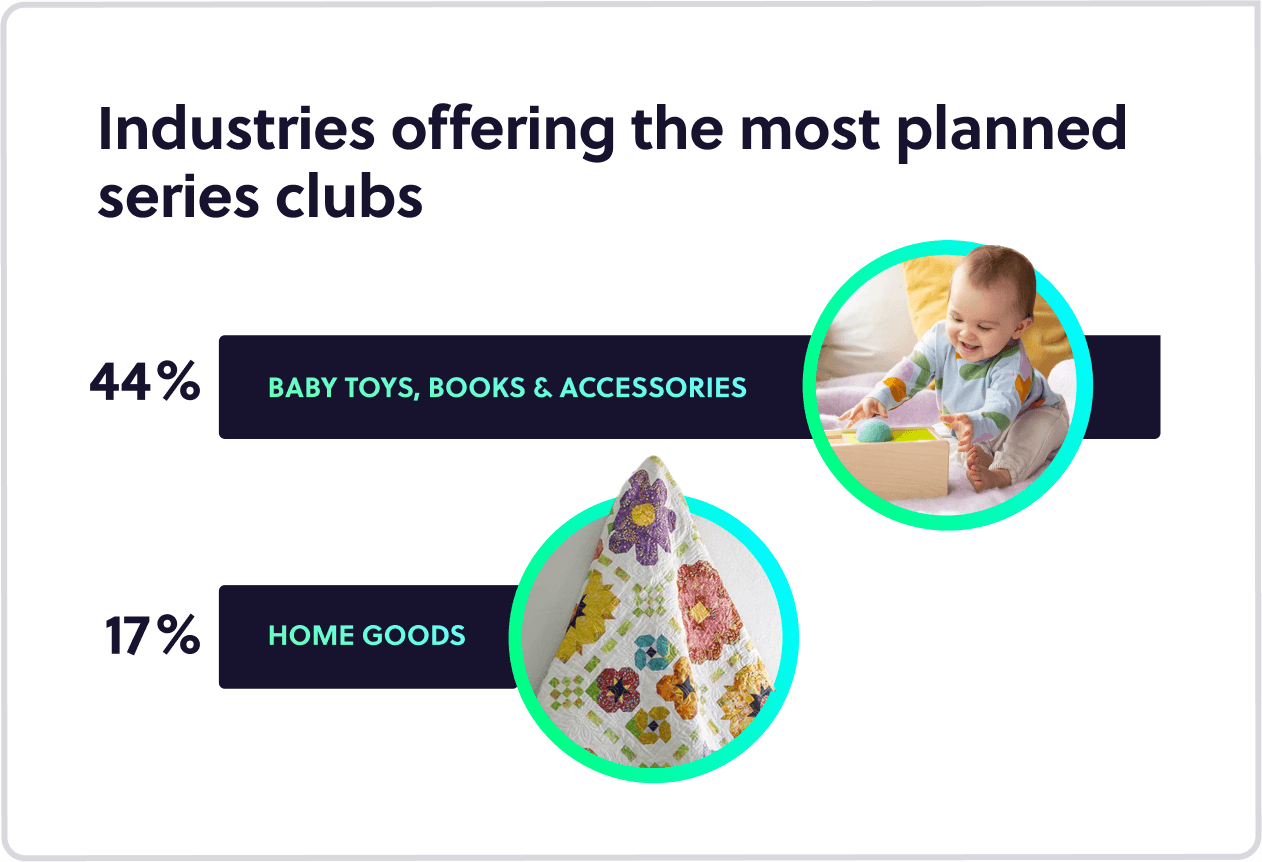 Industries offering the most planned series clubs

44%

BABY TOYS, BOOKS & ACCESSORIES

17%

HOME GOODS